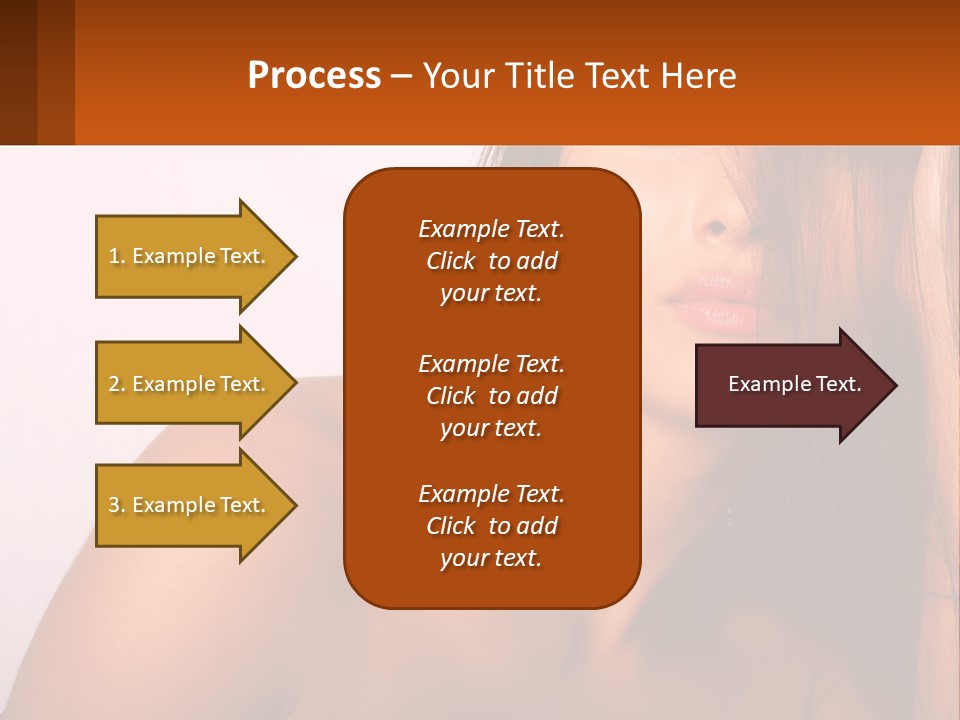 Process – Your Title Text Here

1. Example Text.

2. Example Text.

3. Example Text.

Example Text. Click to add your text.

Example Text. Click to add your text.

Example Text. Click to add your text.

Example Text.